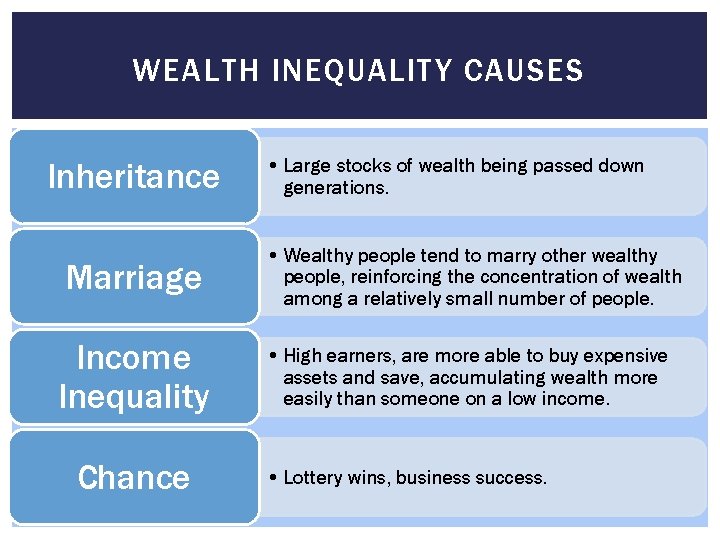 WEALTH INEQUALITY CAUSES

Inheritance

• Large stocks of wealth being passed down generations.

Marriage

• Wealthy people tend to marry other wealthy people, reinforcing the concentration of wealth among a relatively small number of people.

Income Inequality

• High earners, are more able to buy expensive assets and save, accumulating wealth more easily than someone on a low income.

Chance

• Lottery wins, business success.